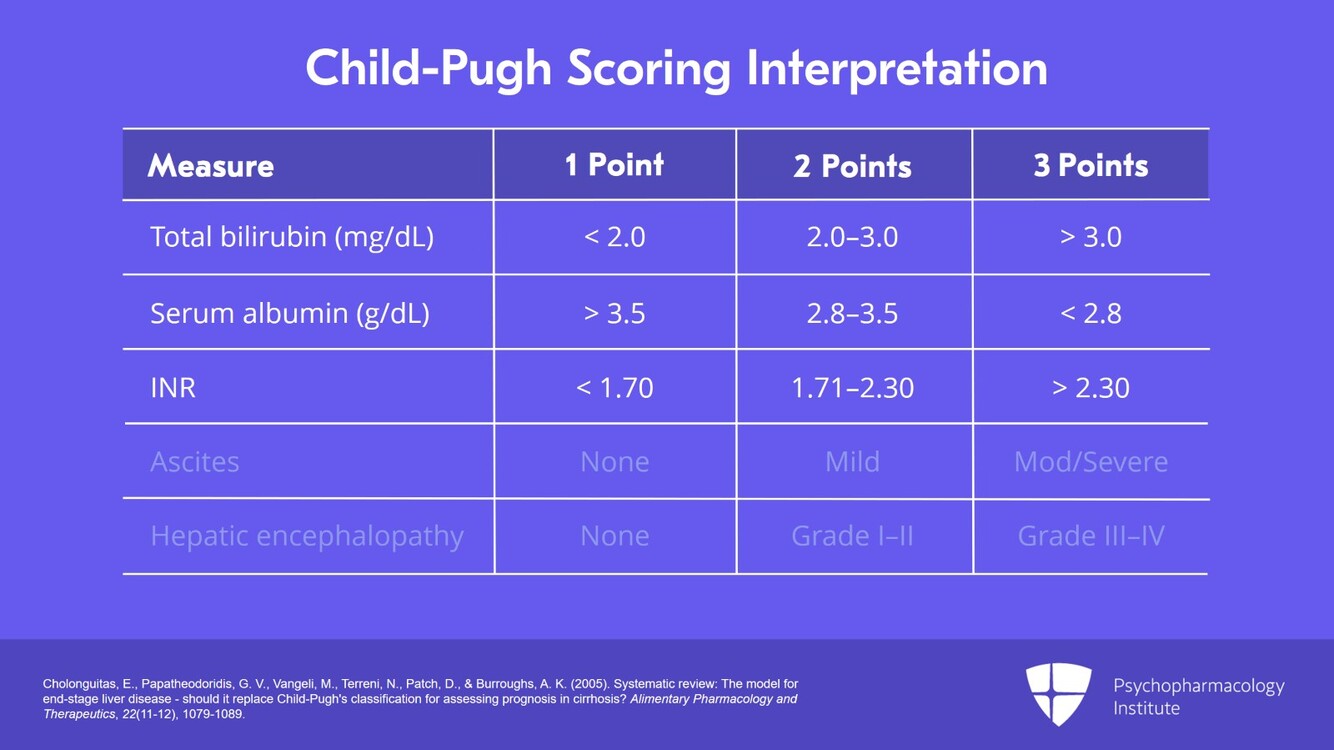 Child-Pugh Scoring Interpretation

| Measure | 1 Point | 2 Points | 3 Points |
|---|---|---|---|
| Total bilirubin (mg/dL) | < 2.0 | 2.0–3.0 | > 3.0 |
| Serum albumin (g/dL) | > 3.5 | 2.8–3.5 | < 2.8 |
| INR | < 1.70 | 1.71–2.30 | > 2.30 |
| Ascites | None | Mild | Mod/Severe |
| Hepatic encephalopathy | None | Grade I–II | Grade III–IV |

Cholonguitas, E., Papatheodoridis, G. V., Vangeli, M., Terreni, N., Patch, D., & Burroughs, A. K. (2005). Systematic review: The model for end-stage liver disease - should it replace Child-Pugh's classification for assessing prognosis in cirrhosis? Alimentary Pharmacology and Therapeutics, 22(11-12), 1079-1089.

Psychopharmacology Institute